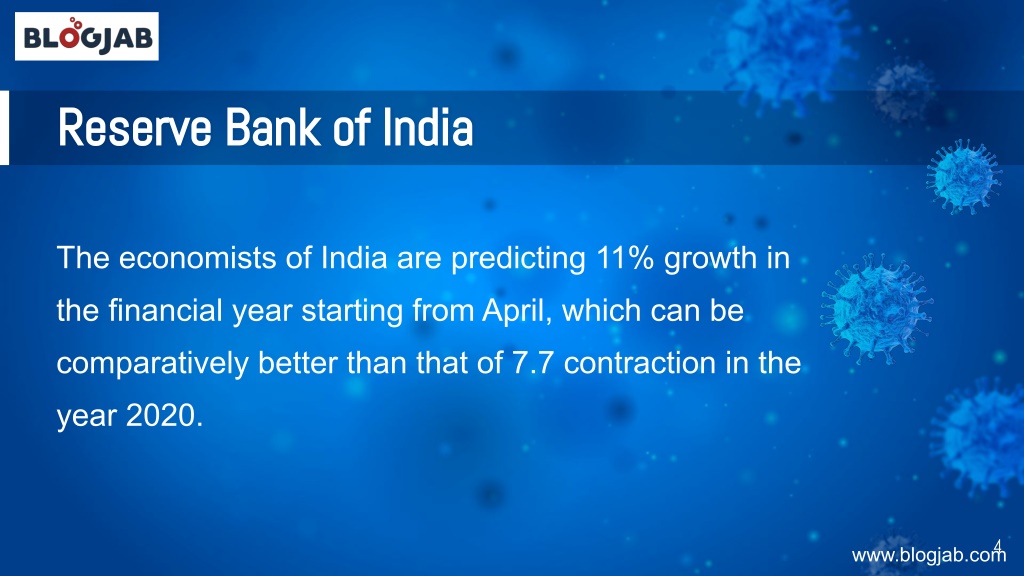 BLOGJAB

Reserve Bank of India

The economists of India are predicting 11% growth in the financial year starting from April, which can be comparatively better than that of 7.7 contraction in the year 2020.

4

www.blogjab.com